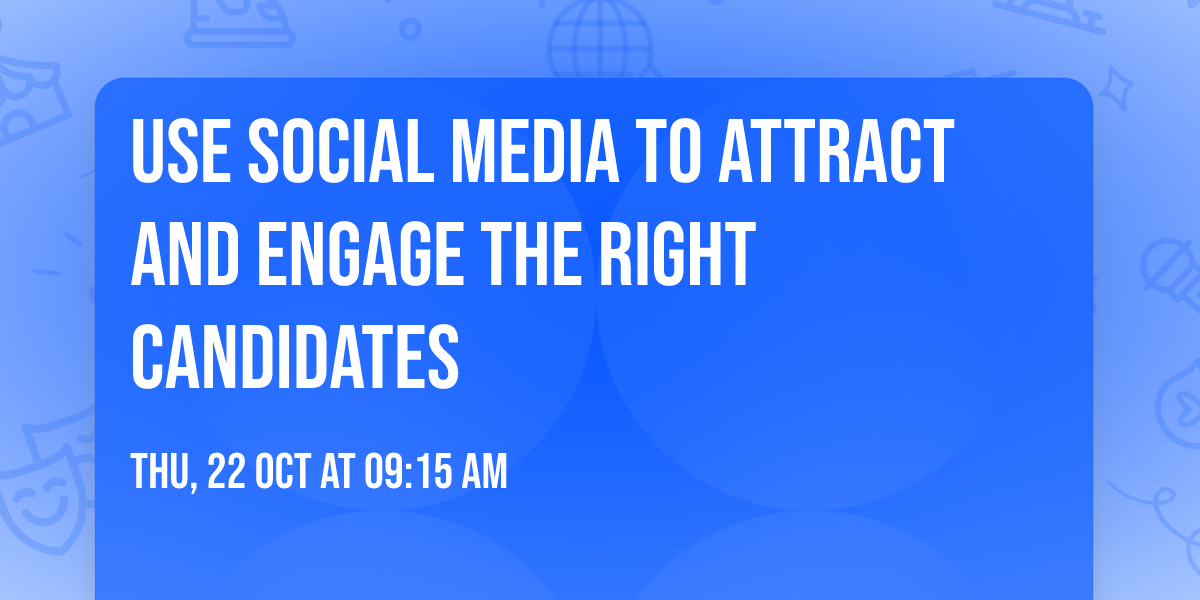 USE SOCIAL MEDIA TO ATTRACT AND ENGAGE THE RIGHT CANDIDATES

THU, 22 OCT AT 09:15 AM